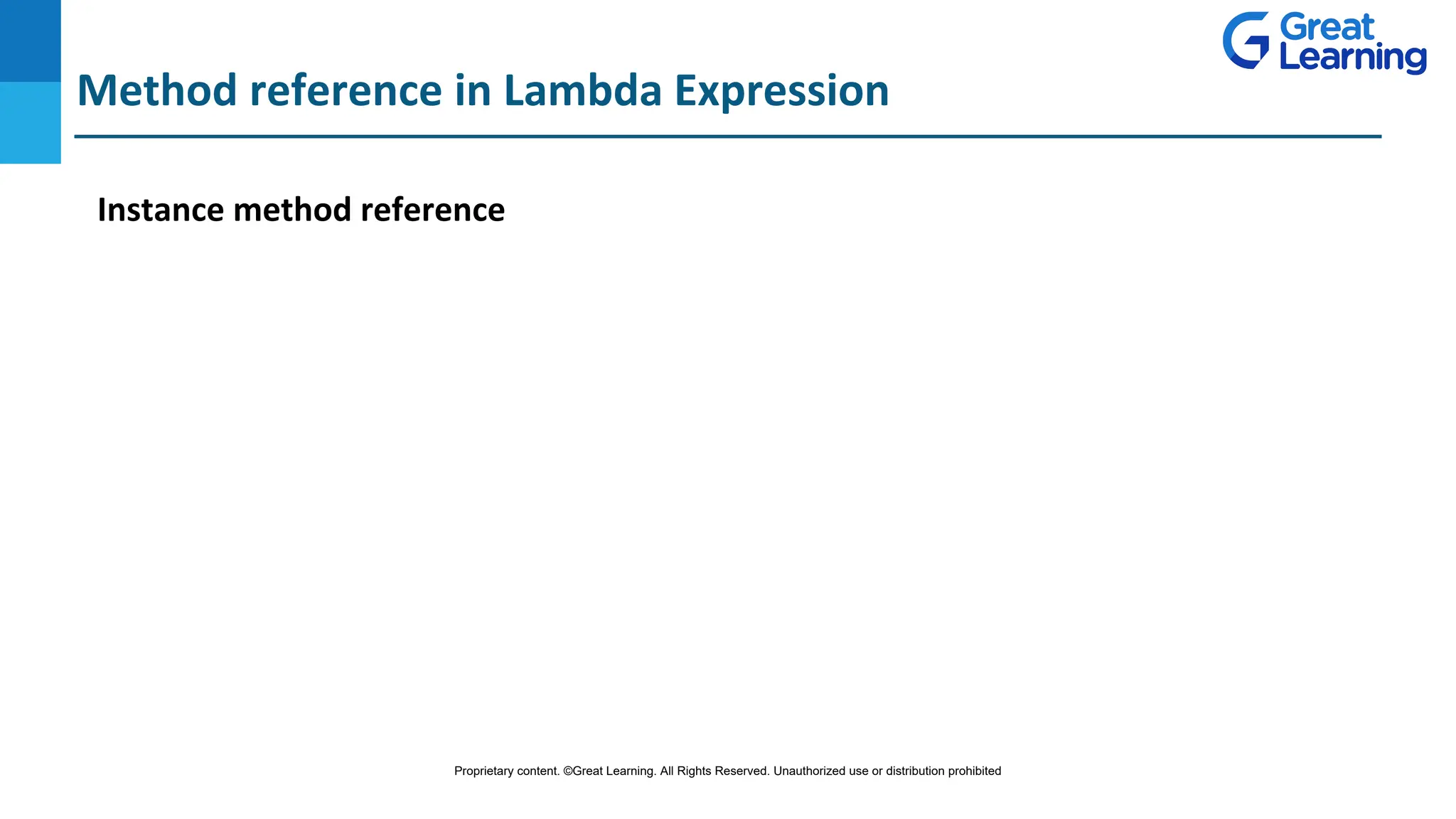 Great Learning

Method reference in Lambda Expression

Instance method reference

Proprietary content. ©Great Learning. All Rights Reserved. Unauthorized use or distribution prohibited